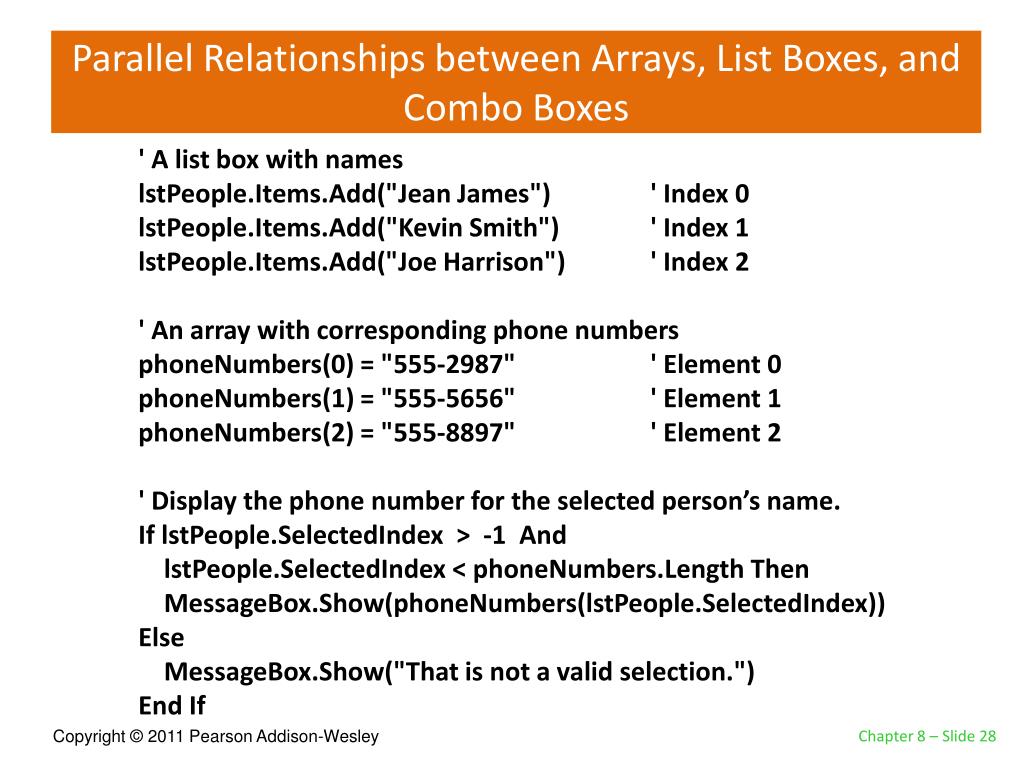 Parallel Relationships between Arrays, List Boxes, and Combo Boxes

' A list box with names
lstPeople.Items.Add("Jean James") ' Index 0
lstPeople.Items.Add("Kevin Smith") ' Index 1
lstPeople.Items.Add("Joe Harrison") ' Index 2

' An array with corresponding phone numbers
phoneNumbers(0) = "555-2987" ' Element 0
phoneNumbers(1) = "555-5656" ' Element 1
phoneNumbers(2) = "555-8897" ' Element 2

' Display the phone number for the selected person's name.
If lstPeople.SelectedIndex > -1 And
lstPeople.SelectedIndex < phoneNumbers.Length Then
MessageBox.Show(phoneNumbers(lstPeople.SelectedIndex))
Else
MessageBox.Show("That is not a valid selection.")
End If

Copyright © 2011 Pearson Addison-Wesley

Chapter 8 – Slide 28